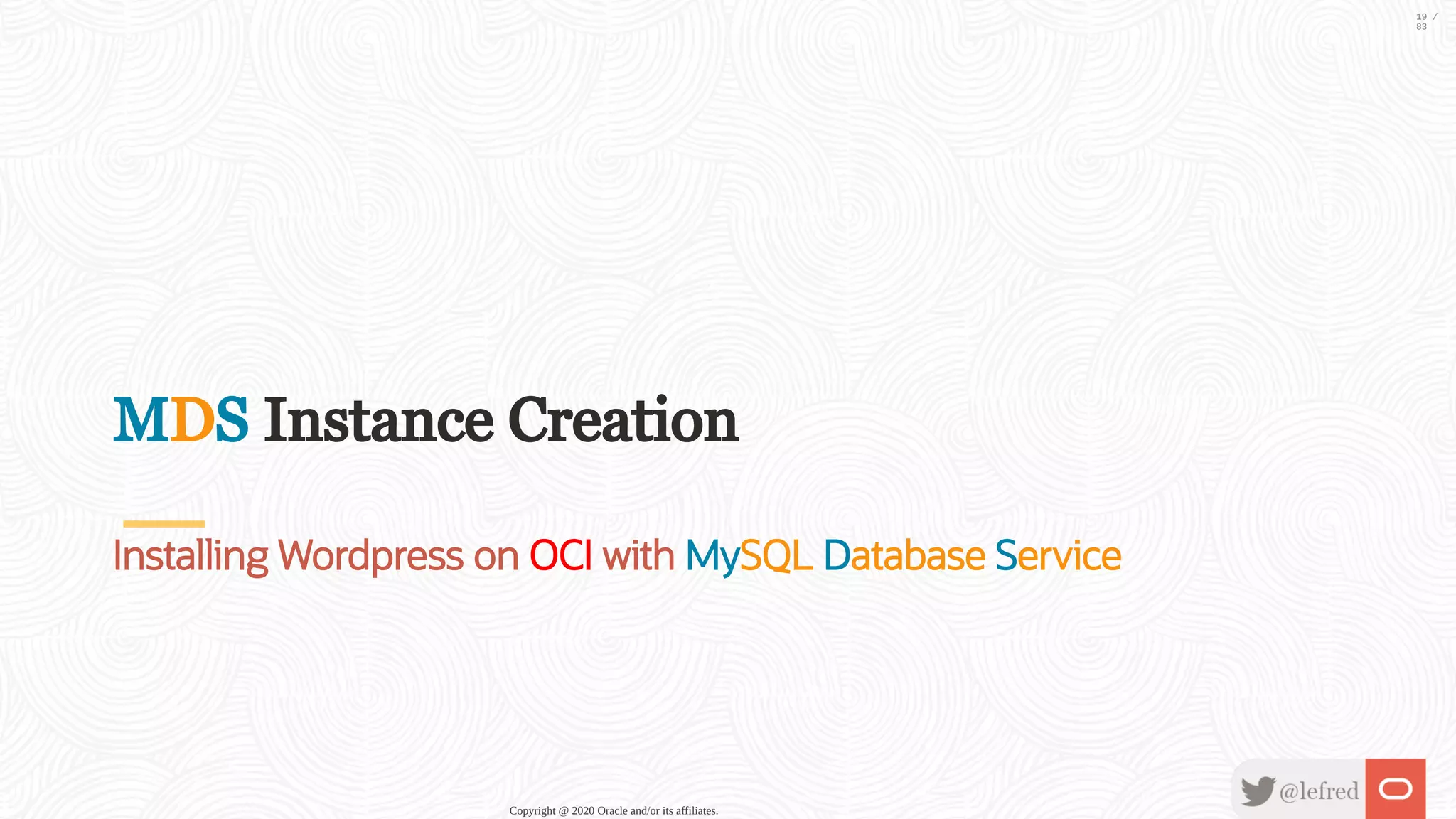 19 / 83

MDS Instance Creation

Installing Wordpress on OCI with MySQL Database Service

Copyright @ 2020 Oracle and/or its affiliates.

@lefred